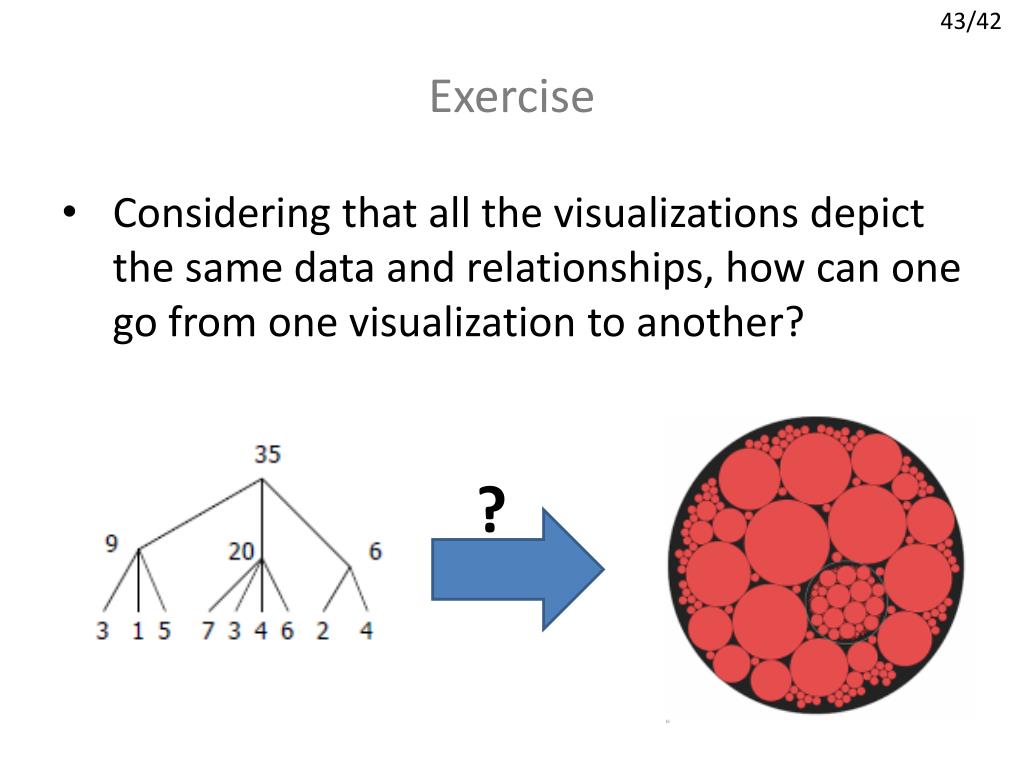 43/42

Exercise

• Considering that all the visualizations depict the same data and relationships, how can one go from one visualization to another?

35
9
20
6
3 1 5 7 3 4 6 2 4

?